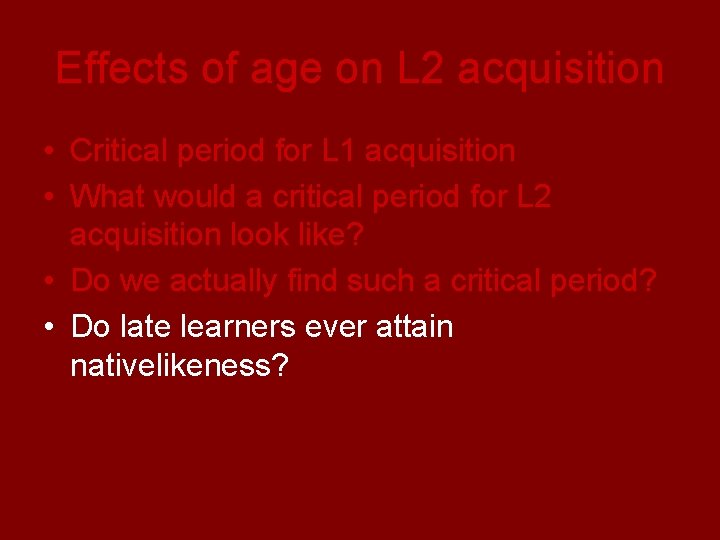 Effects of age on L2 acquisition

• Critical period for L1 acquisition
• What would a critical period for L2 acquisition look like?
• Do we actually find such a critical period?
• Do late learners ever attain nativelikeness?